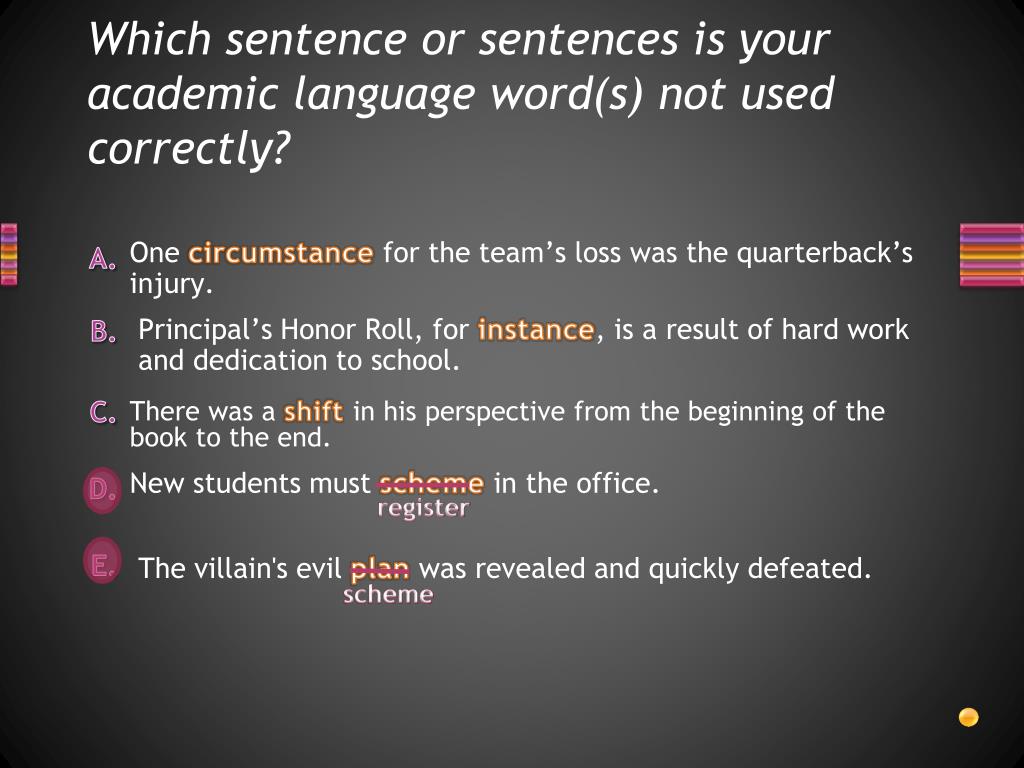 Which sentence or sentences is your academic language word(s) not used correctly?

A. One circumstance for the team's loss was the quarterback's injury.

B. Principal's Honor Roll, for instance, is a result of hard work and dedication to school.

C. There was a shift in his perspective from the beginning of the book to the end.

D. New students must ~~scheme~~ in the office.
register

E. The villain's evil ~~plan~~ was revealed and quickly defeated.
scheme